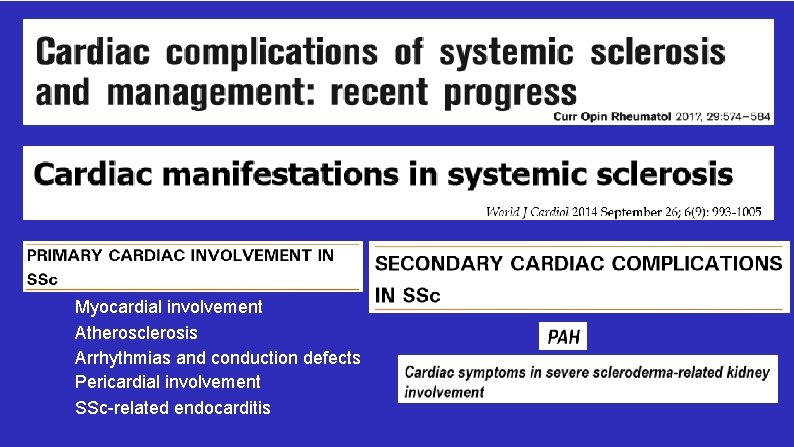 Cardiac complications of systemic sclerosis and management: recent progress

Curr Opin Rheumatol 2017, 29:574–584

Cardiac manifestations in systemic sclerosis

World J Cardiol 2014 September 26; 6(9): 993-1005

PRIMARY CARDIAC INVOLVEMENT IN SSc

Myocardial involvement
Atherosclerosis
Arrhythmias and conduction defects
Pericardial involvement
SSc-related endocarditis

SECONDARY CARDIAC COMPLICATIONS IN SSc

PAH

Cardiac symptoms in severe scleroderma-related kidney involvement